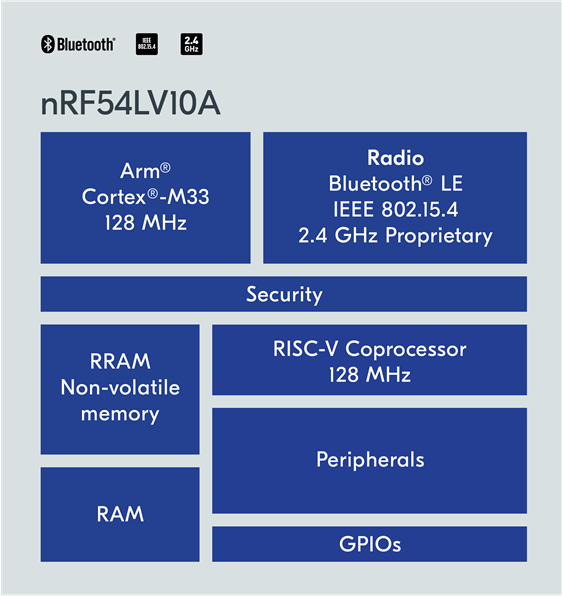 Bluetooth®

IEEE 802.15.4

2.4 GHz

nRF54LV10A

Arm®
Cortex®-M33
128 MHz

Radio
Bluetooth® LE
IEEE 802.15.4
2.4 GHz Proprietary

Security

RRAM
Non-volatile
memory

RISC-V Coprocessor
128 MHz

Peripherals

RAM

GPIOs